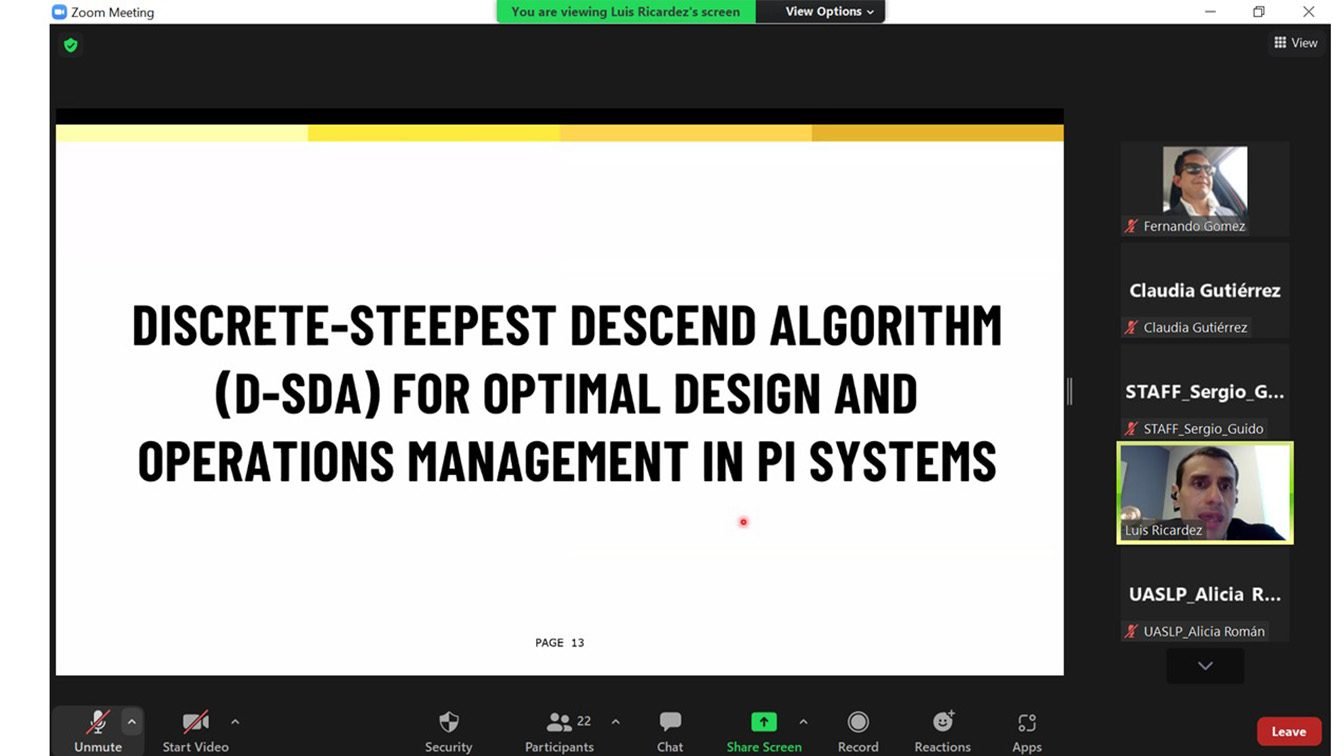 Zoom Meeting

You are viewing Luis Ricardez's screen

View Options

View

DISCRETE-STEEPEST DESCEND ALGORITHM (D-SDA) FOR OPTIMAL DESIGN AND OPERATIONS MANAGEMENT IN PI SYSTEMS

PAGE 13

Fernando Gomez

Claudia Gutiérrez

Claudia Gutiérrez

STAFF_Sergio_G...

STAFF_Sergio_Guido

Luis Ricardez

UASLP_Alicia R...

UASLP_Alicia Román

Unmute

Start Video

Security

22

Participants

Chat

Share Screen

Record

Reactions

Apps

Leave